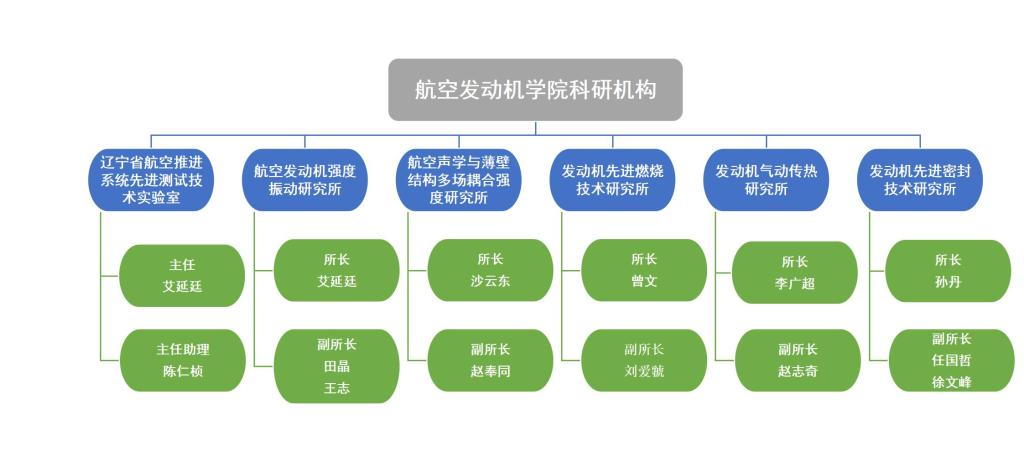 航空发动机学院科研机构

辽宁省航空推进系统先进测试技术实验室

主任
艾延廷

主任助理
陈仁桢

航空发动机强度振动研究所

所长
艾延廷

副所长
田晶
王志

航空声学与薄壁结构多场耦合强度研究所

所长
沙云东

副所长
赵奉同

发动机先进燃烧技术研究所

所长
曾文

副所长
刘爱虢

发动机气动传热研究所

所长
李广超

副所长
赵志奇

发动机先进密封技术研究所

所长
孙丹

副所长
任国哲
徐文峰